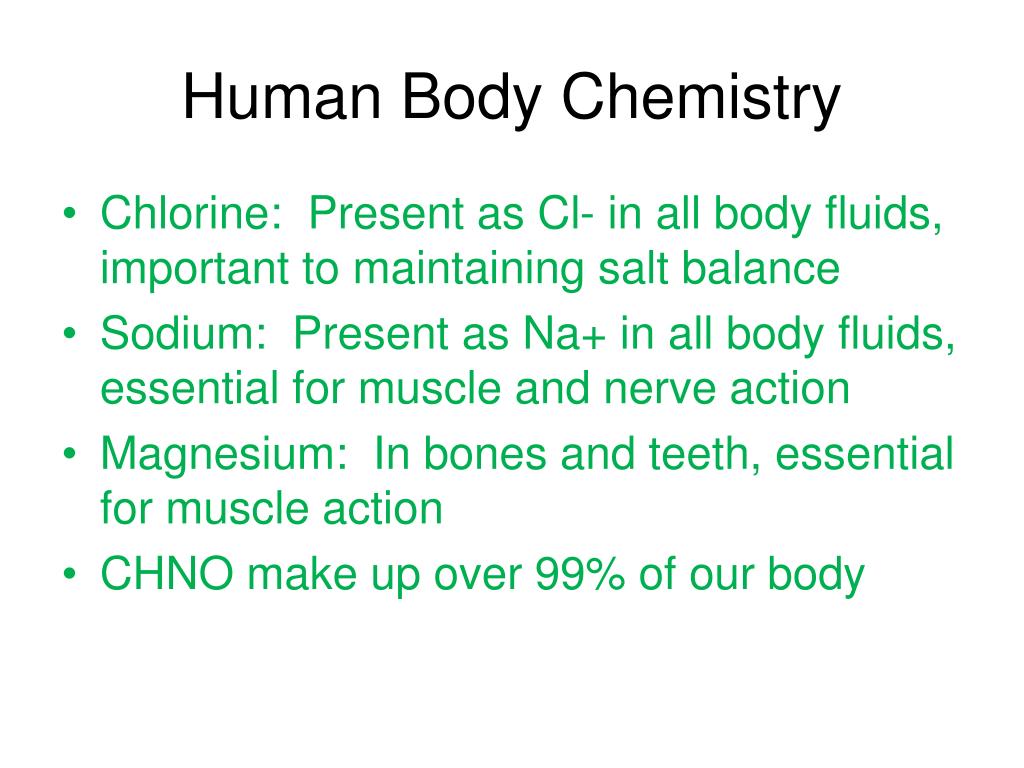 Human Body Chemistry

• Chlorine: Present as Cl- in all body fluids, important to maintaining salt balance
• Sodium: Present as Na+ in all body fluids, essential for muscle and nerve action
• Magnesium: In bones and teeth, essential for muscle action
• CHNO make up over 99% of our body